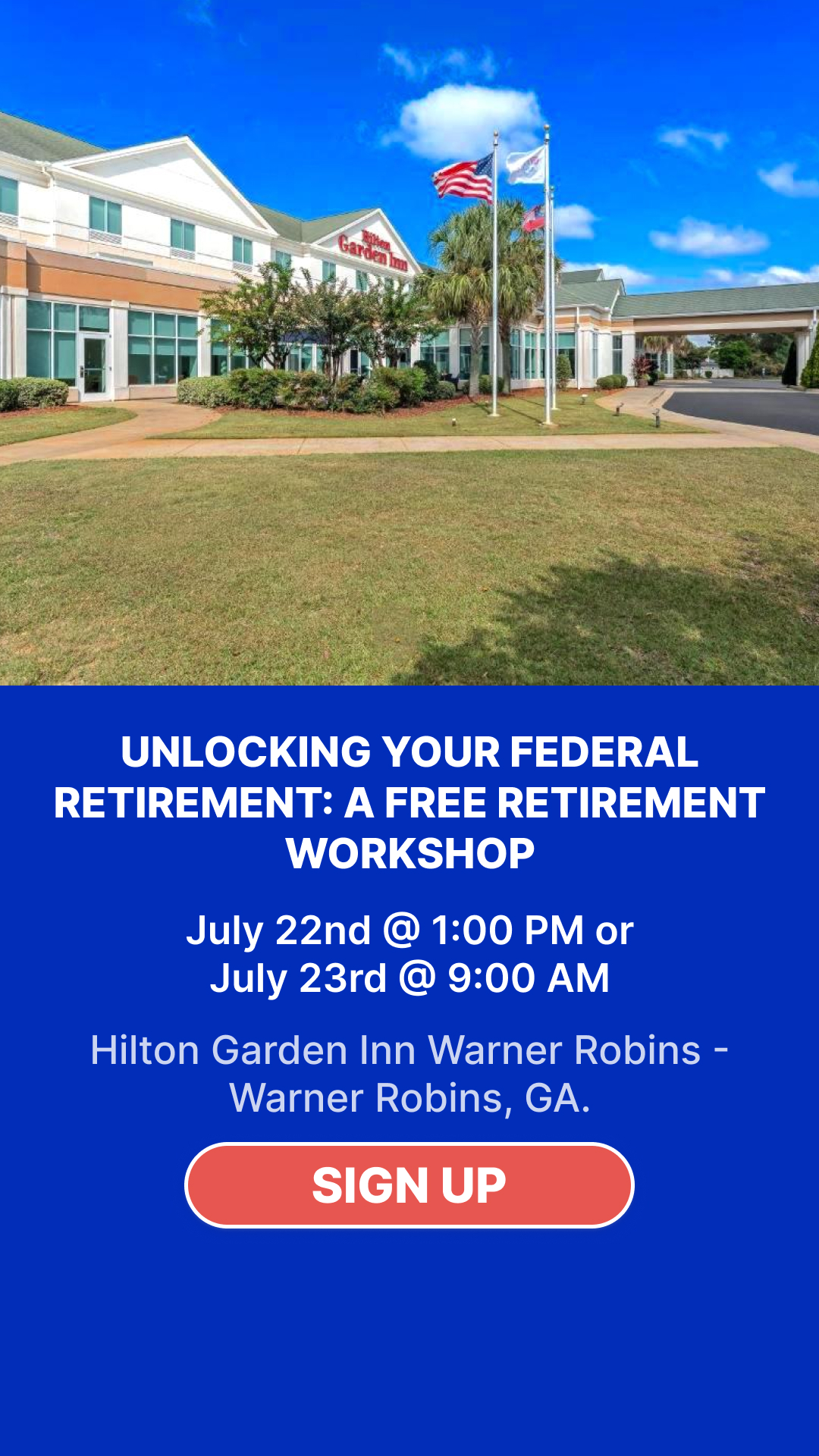 Hilton Garden Inn

UNLOCKING YOUR FEDERAL RETIREMENT: A FREE RETIREMENT WORKSHOP

July 22nd @ 1:00 PM or
July 23rd @ 9:00 AM

Hilton Garden Inn Warner Robins - Warner Robins, GA.

SIGN UP